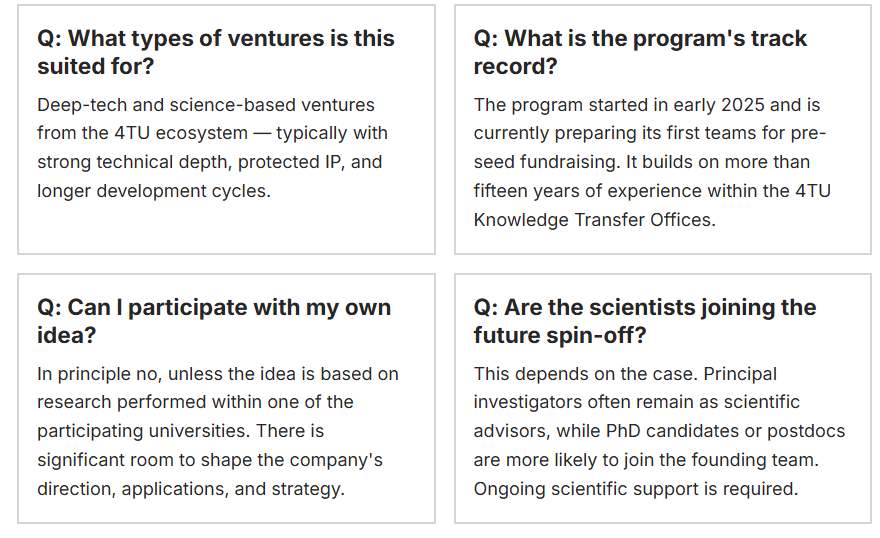 Q: What types of ventures is this suited for?

Deep-tech and science-based ventures from the 4TU ecosystem — typically with strong technical depth, protected IP, and longer development cycles.

Q: What is the program's track record?

The program started in early 2025 and is currently preparing its first teams for pre-seed fundraising. It builds on more than fifteen years of experience within the 4TU Knowledge Transfer Offices.

Q: Can I participate with my own idea?

In principle no, unless the idea is based on research performed within one of the participating universities. There is significant room to shape the company's direction, applications, and strategy.

Q: Are the scientists joining the future spin-off?

This depends on the case. Principal investigators often remain as scientific advisors, while PhD candidates or postdocs are more likely to join the founding team. Ongoing scientific support is required.